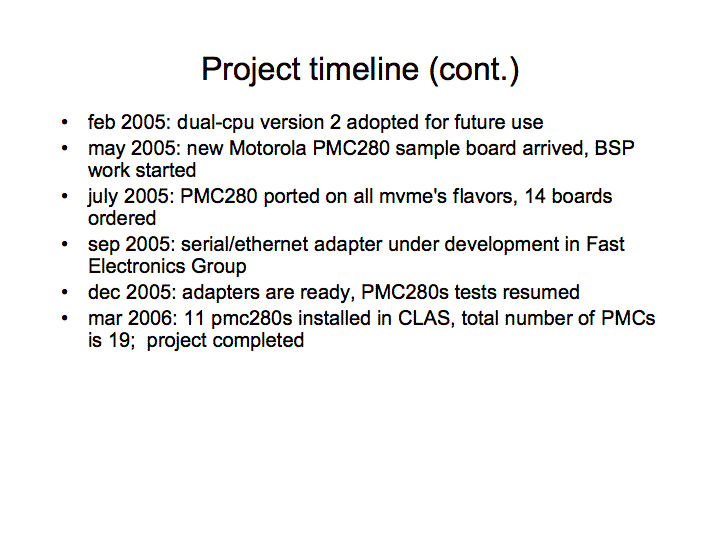 Project timeline (cont.)

• feb 2005: dual-cpu version 2 adopted for future use
• may 2005: new Motorola PMC280 sample board arrived, BSP work started
• july 2005: PMC280 ported on all mvme's flavors, 14 boards ordered
• sep 2005: serial/ethernet adapter under development in Fast Electronics Group
• dec 2005: adapters are ready, PMC280s tests resumed
• mar 2006: 11 pmc280s installed in CLAS, total number of PMCs is 19; project completed